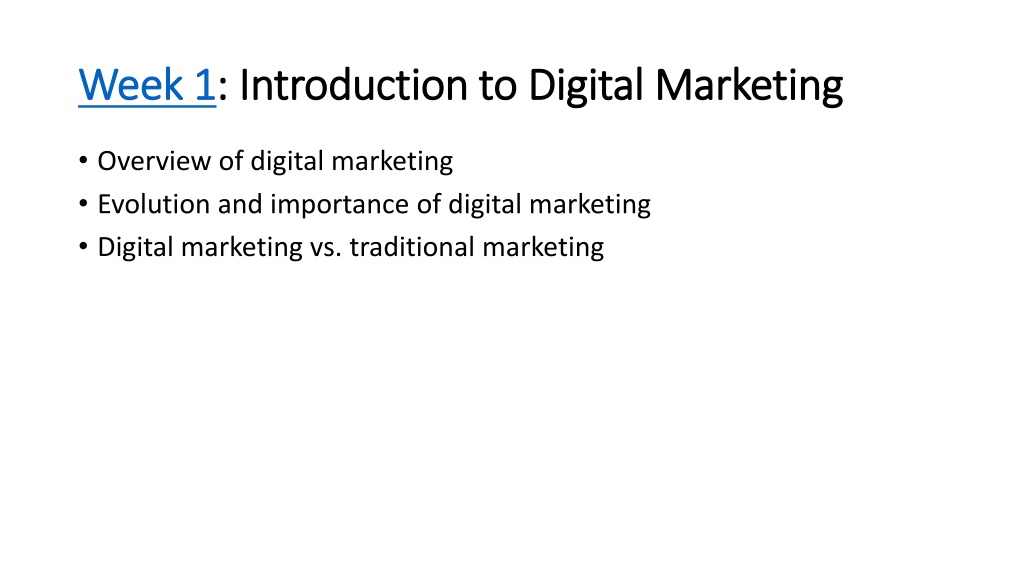 Week 1: Introduction to Digital Marketing

• Overview of digital marketing
• Evolution and importance of digital marketing
• Digital marketing vs. traditional marketing